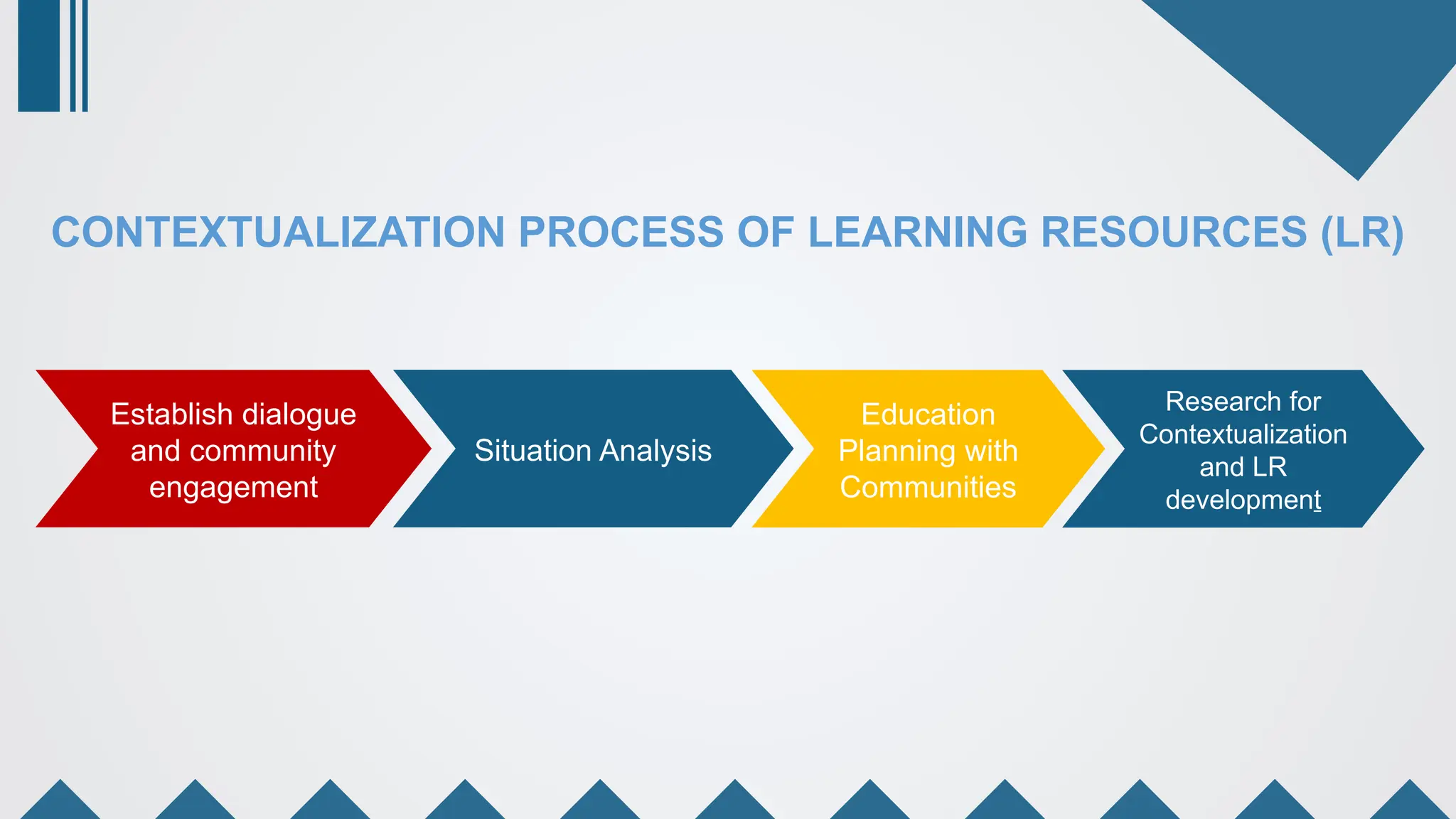 CONTEXTUALIZATION PROCESS OF LEARNING RESOURCES (LR)

Establish dialogue and community engagement

Situation Analysis

Education Planning with Communities

Research for Contextualization and LR development